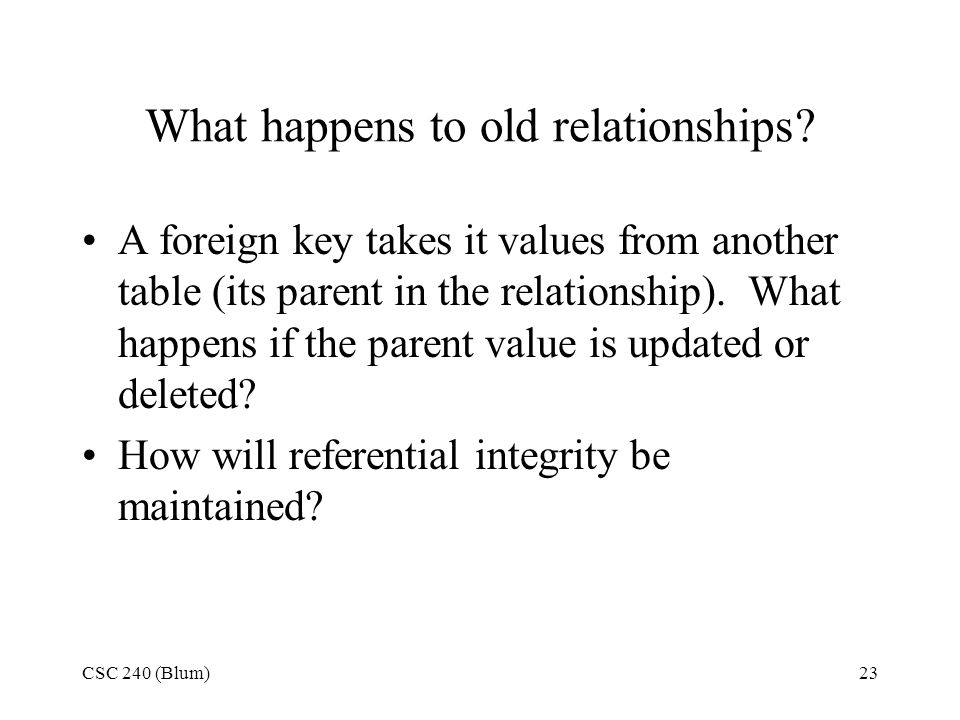 What happens to old relationships?

• A foreign key takes it values from another table (its parent in the relationship). What happens if the parent value is updated or deleted?

• How will referential integrity be maintained?

CSC 240 (Blum)

23